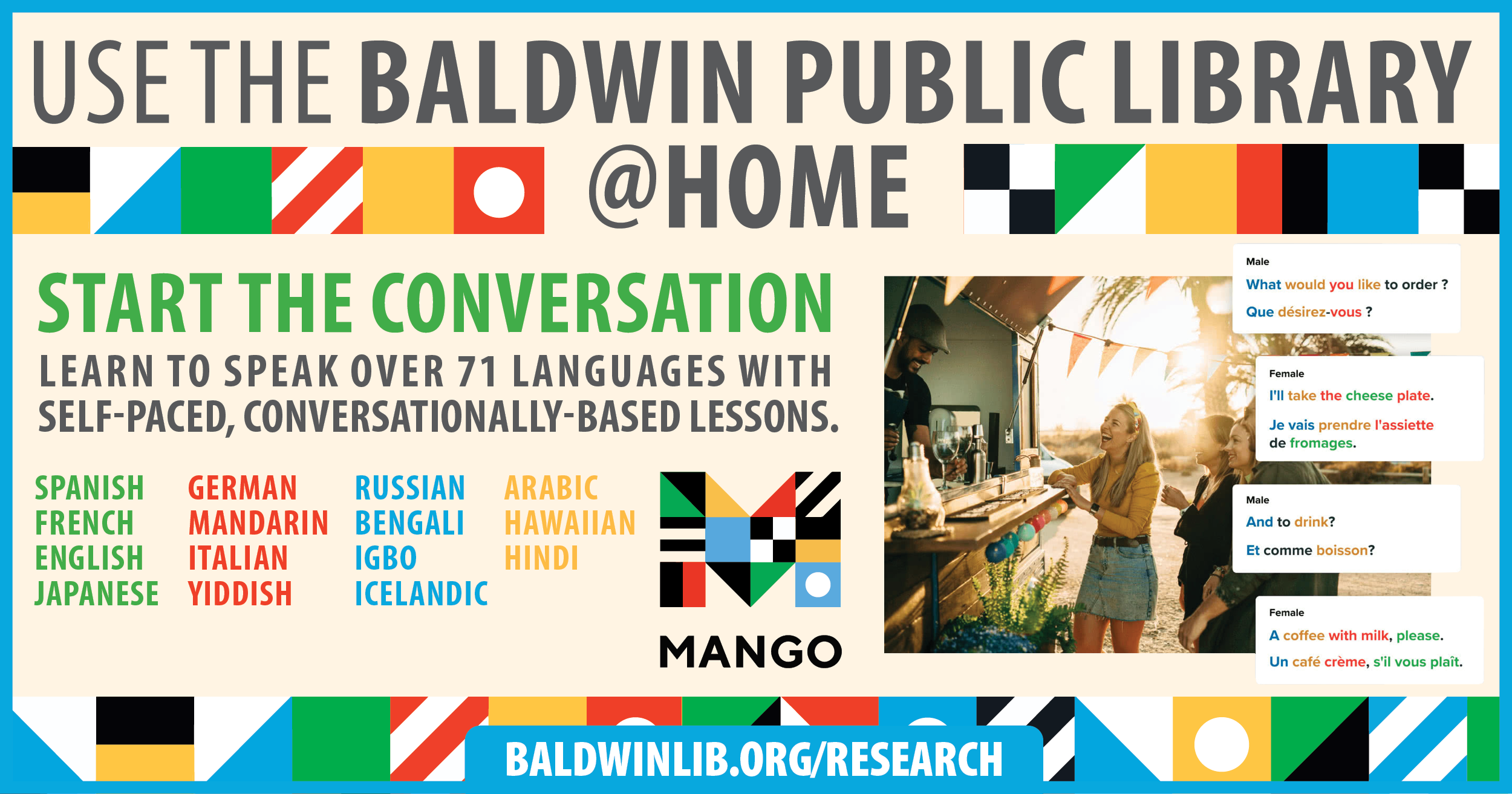 USE THE BALDWIN PUBLIC LIBRARY
@HOME

START THE CONVERSATION

LEARN TO SPEAK OVER 71 LANGUAGES WITH SELF-PACED, CONVERSATIONALLY-BASED LESSONS.

SPANISH
FRENCH
ENGLISH
JAPANESE

GERMAN
MANDARIN
ITALIAN
YIDDISH

RUSSIAN
BENGALI
IGBO
ICELANDIC

ARABIC
HAWAIIAN
HINDI

MANGO

Male
What would you like to order ?
Que désirez-vous ?

Female
I'll take the cheese plate.
Je vais prendre l'assiette de fromages.

Male
And to drink?
Et comme boisson?

Female
A coffee with milk, please.
Un café crème, s'il vous plaît.

BALDWINLIB.ORG/RESEARCH